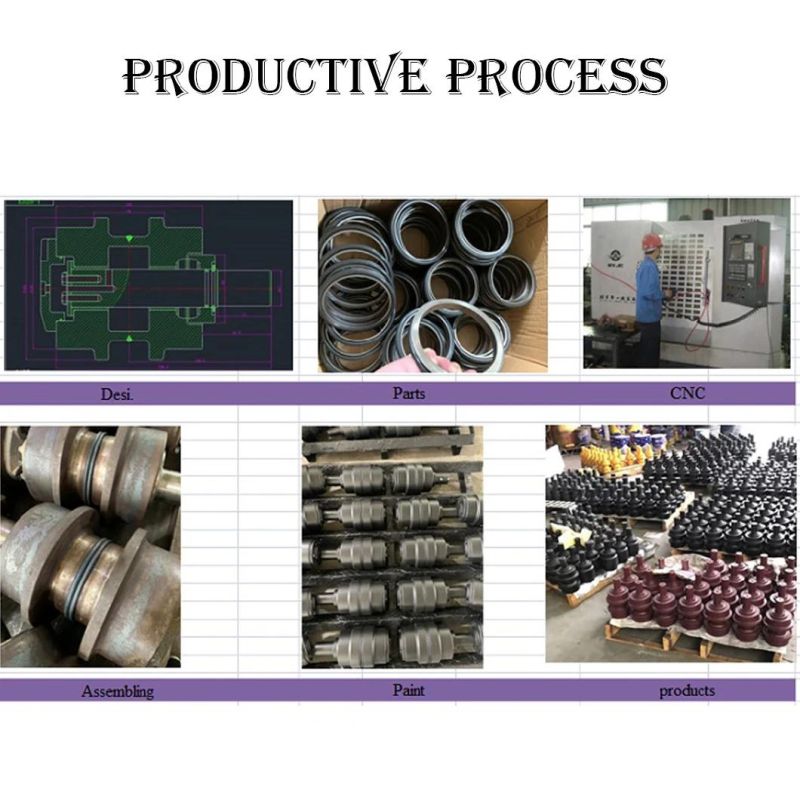 PRODUCTIVE PROCESS

Desi.

Parts

CNC

Assembling

Paint

products